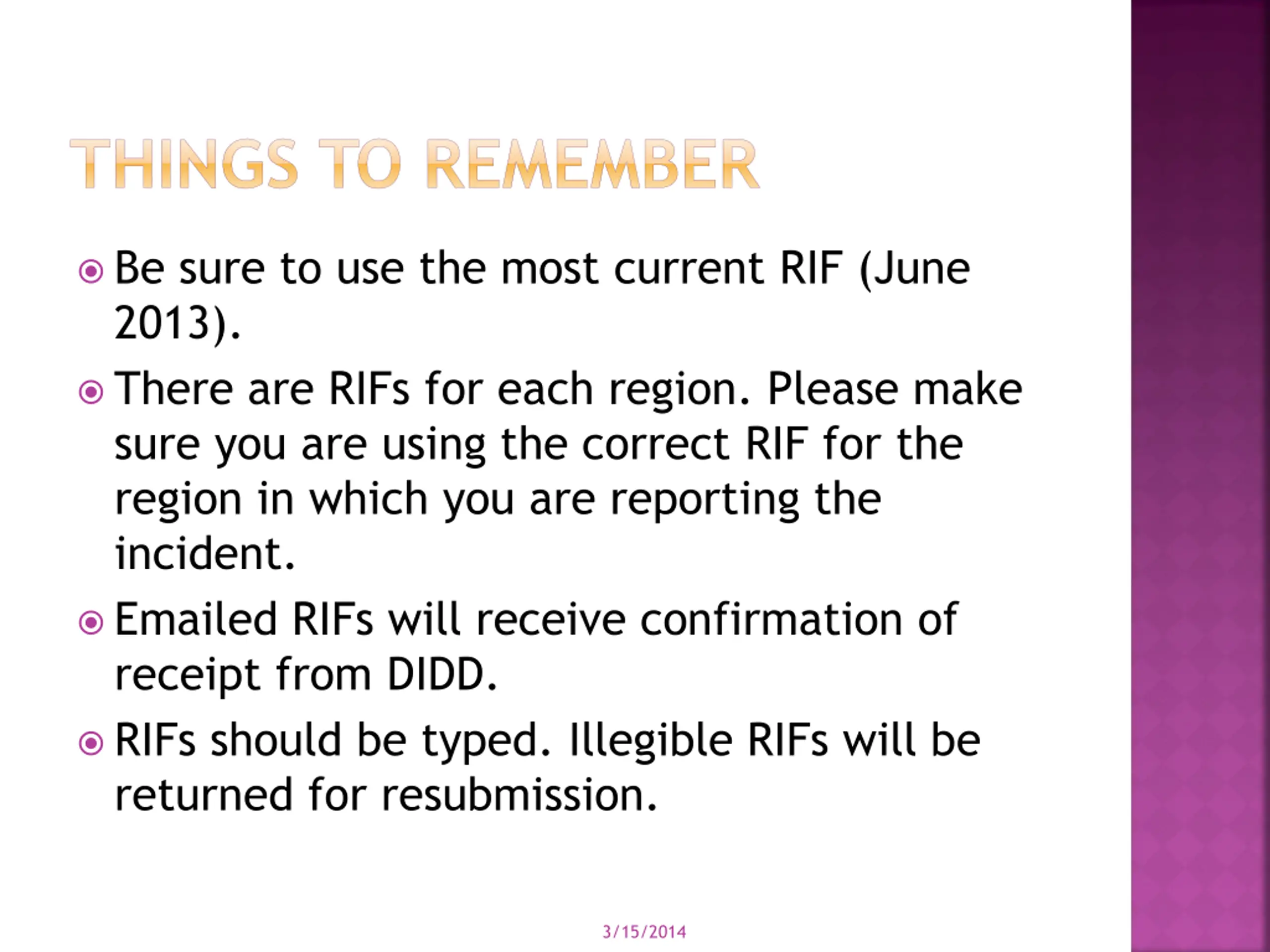 THINGS TO REMEMBER

Be sure to use the most current RIF (June 2013).

There are RIFs for each region. Please make sure you are using the correct RIF for the region in which you are reporting the incident.

Emailed RIFs will receive confirmation of receipt from DIDD.

RIFs should be typed. Illegible RIFs will be returned for resubmission.

3/15/2014